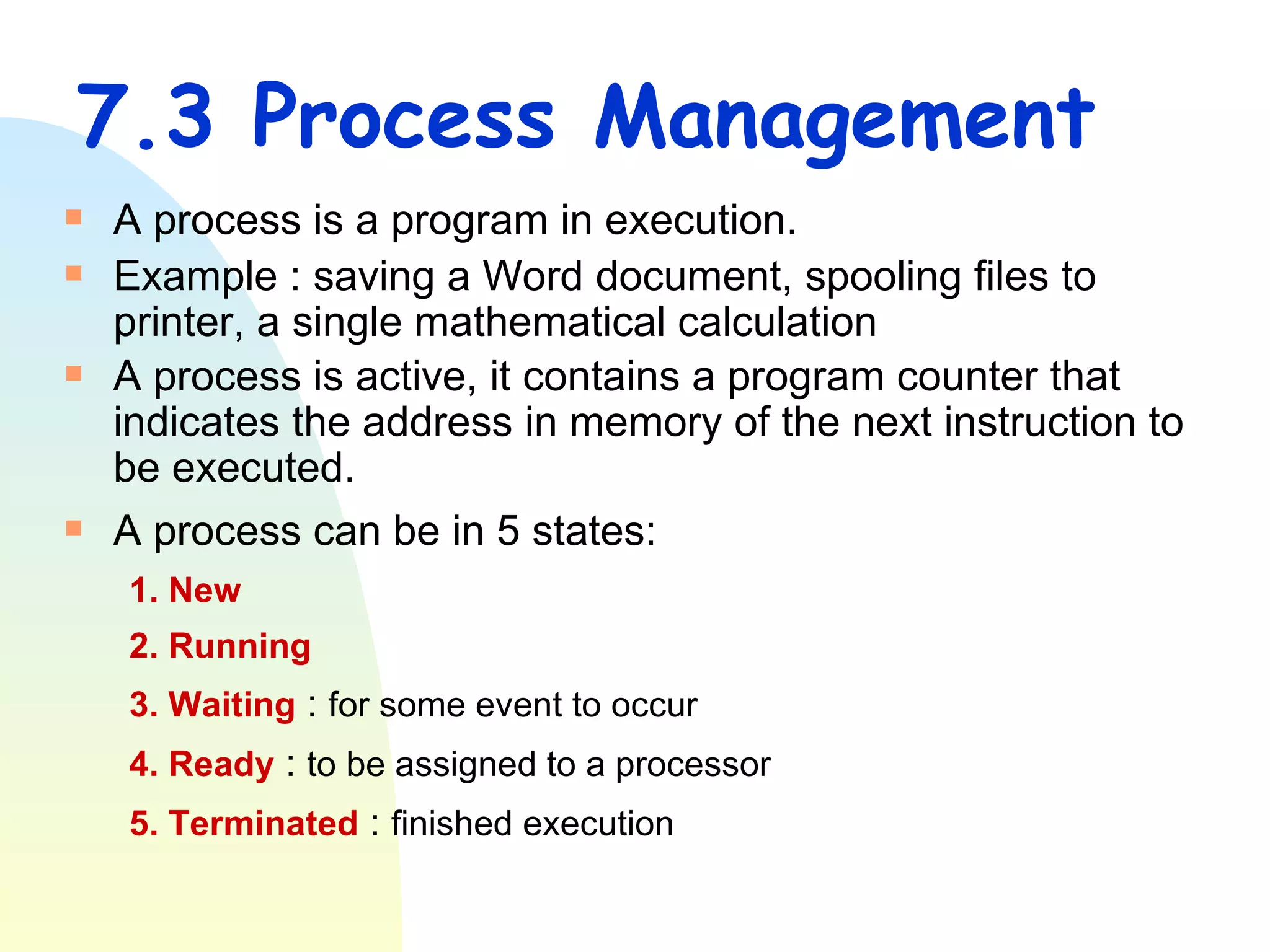 7.3 Process Management

A process is a program in execution.

Example : saving a Word document, spooling files to printer, a single mathematical calculation

A process is active, it contains a program counter that indicates the address in memory of the next instruction to be executed.

A process can be in 5 states:

1. New

2. Running

3. Waiting : for some event to occur

4. Ready : to be assigned to a processor

5. Terminated : finished execution